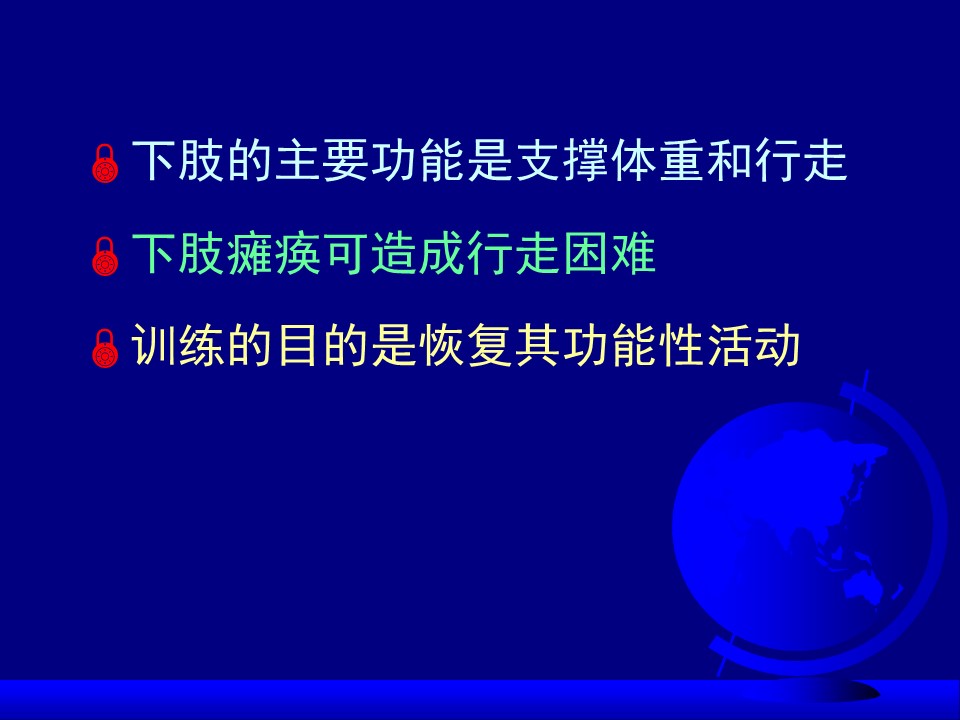 下肢的主要功能是支撑体重和行走

下肢瘫痪可造成行走困难

训练的目的是恢复其功能性活动